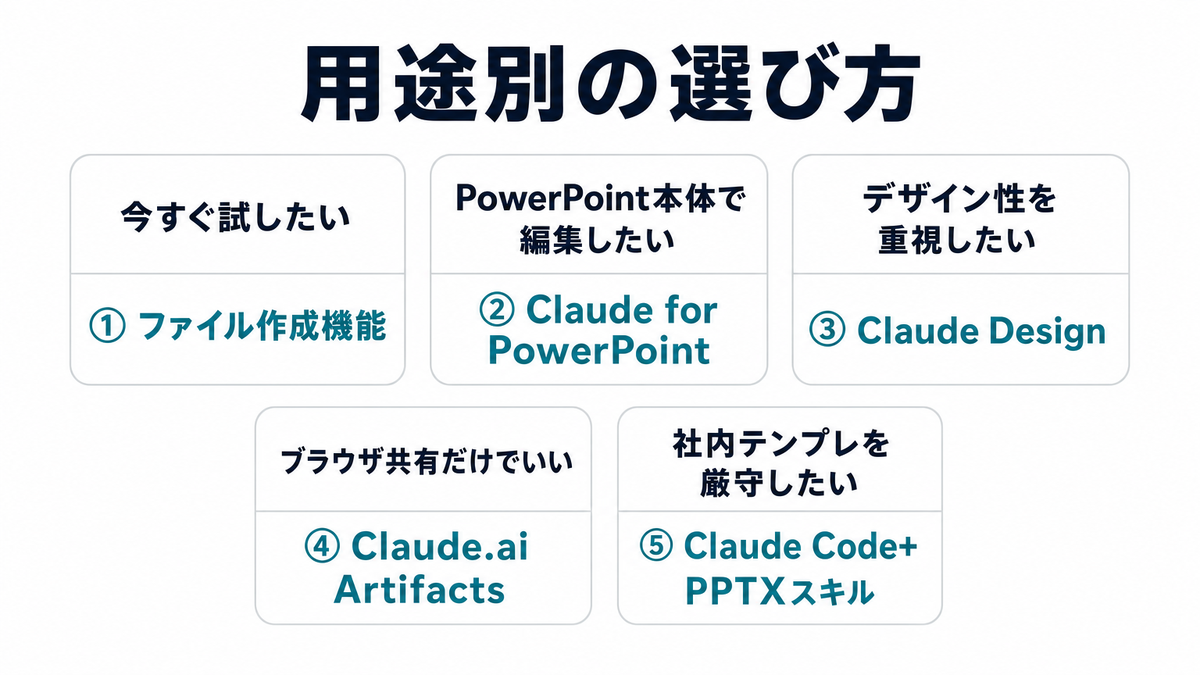 用途別の選び方

今すぐ試したい

① ファイル作成機能

PowerPoint本体で編集したい

② Claude for PowerPoint

デザイン性を重視したい

③ Claude Design

ブラウザ共有だけでいい

④ Claude.ai Artifacts

社内テンプレを厳守したい

⑤ Claude Code+ PPTXスキル